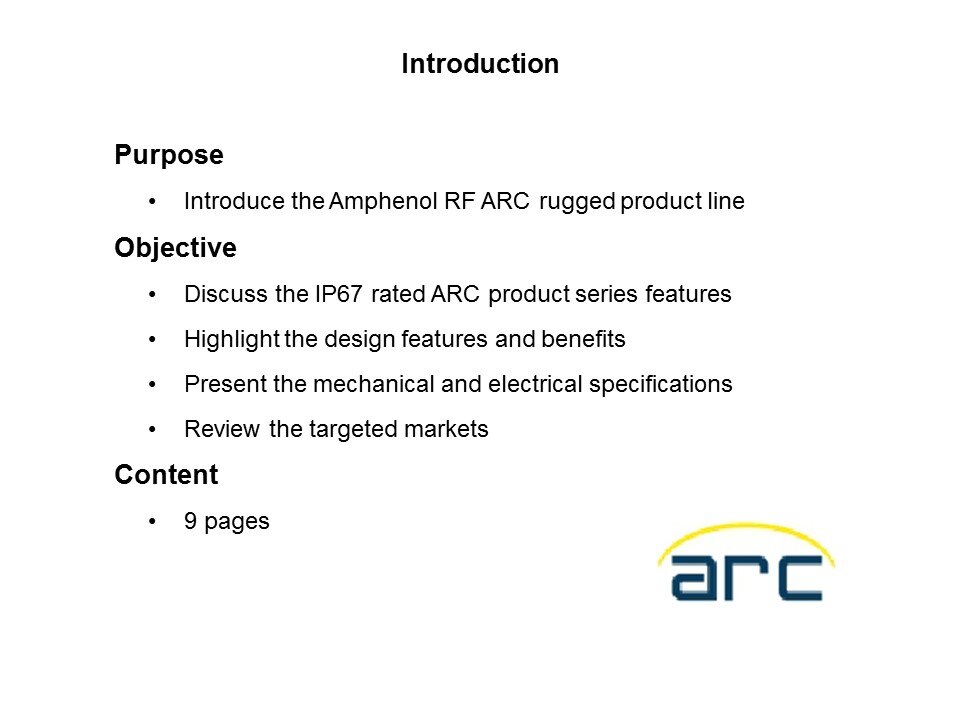 Introduction

Purpose

• Introduce the Amphenol RF ARC rugged product line

Objective

• Discuss the IP67 rated ARC product series features
• Highlight the design features and benefits
• Present the mechanical and electrical specifications
• Review the targeted markets

Content

• 9 pages

arc